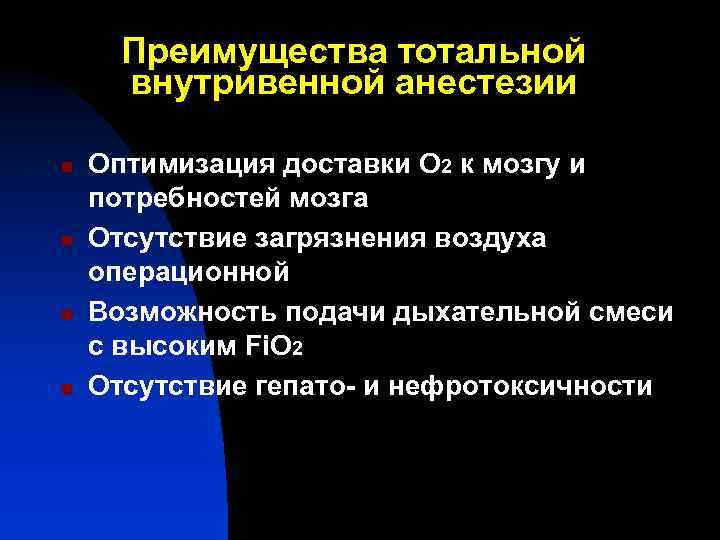 Преимущества тотальной внутривенной анестезии

- Оптимизация доставки $O_2$ к мозгу и потребностей мозга
- Отсутствие загрязнения воздуха операционной
- Возможность подачи дыхательной смеси с высоким $FiO_2$
- Отсутствие гепато- и нефротоксичности